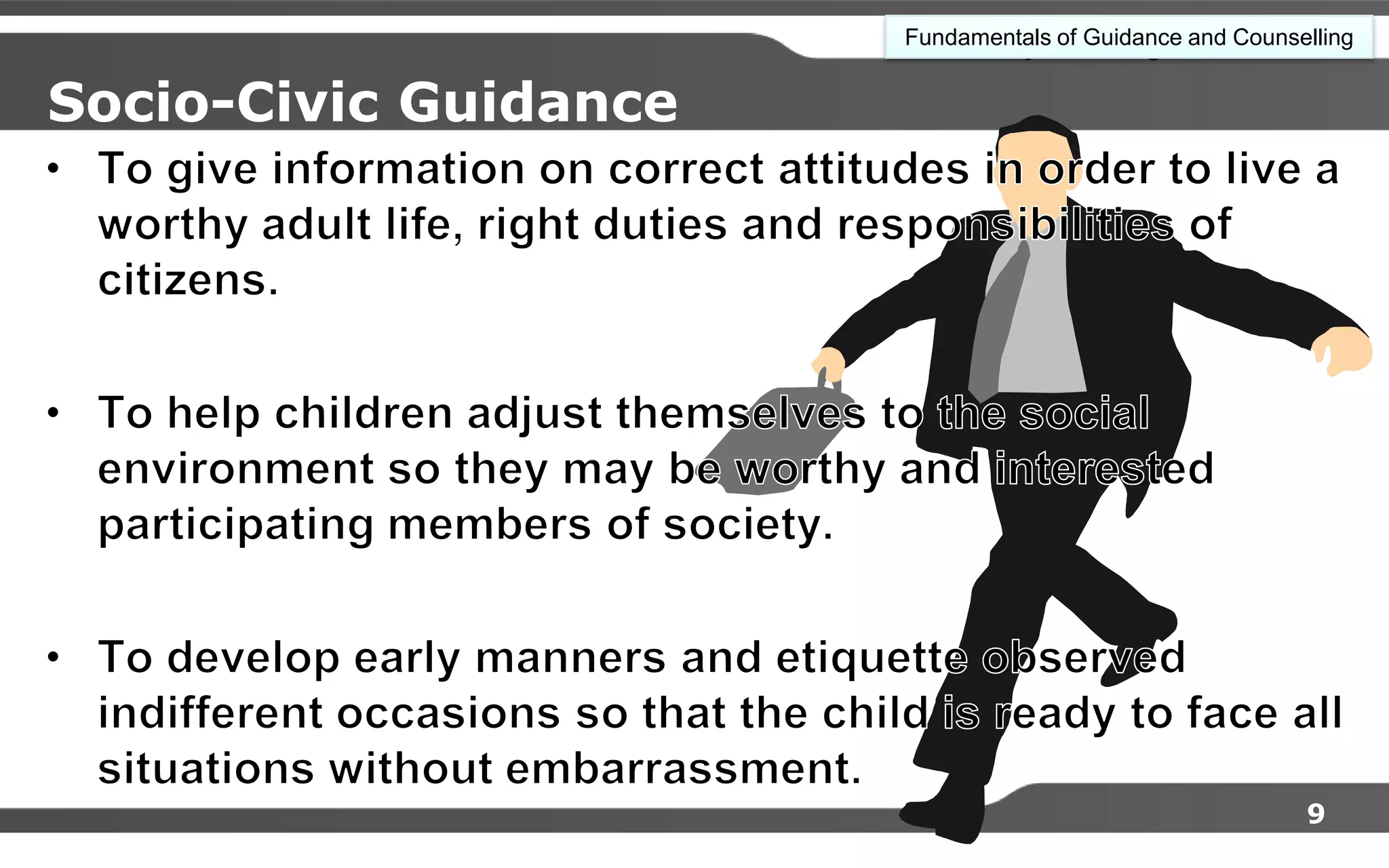 Fundamentals of Guidance and Counselling

Socio-Civic Guidance

• To give information on correct attitudes in order to live a worthy adult life, right duties and responsibilities of citizens.

• To help children adjust themselves to the social environment so they may be worthy and interested participating members of society.

• To develop early manners and etiquette observed indifferent occasions so that the child is ready to face all situations without embarrassment.

9